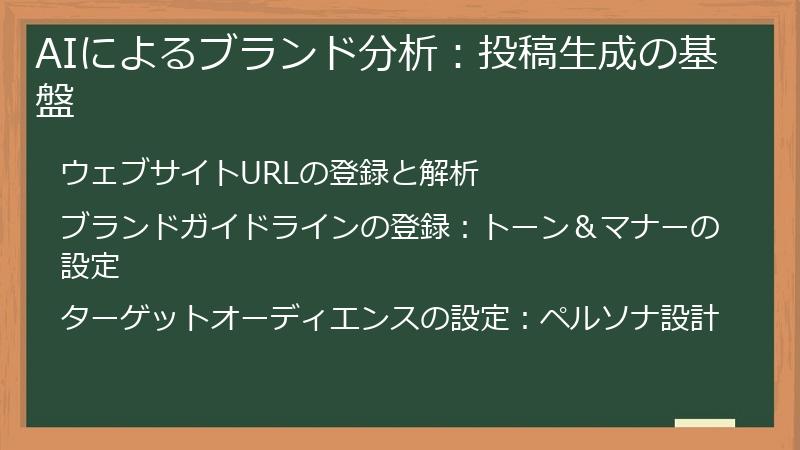 AIによるブランド分析：投稿生成の基盤

ウェブサイトURLの登録と解析

ブランドガイドラインの登録：トーン＆マナーの設定

ターゲットオーディエンスの設定：ペルソナ設計